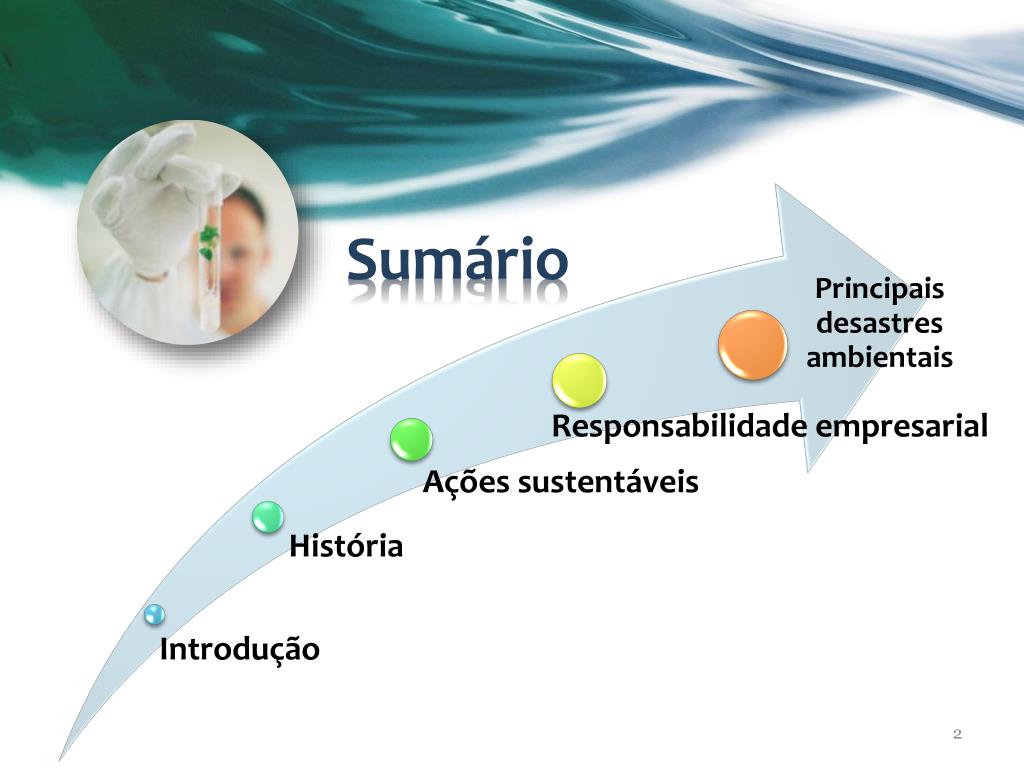 Sumário

Introdução

História

Ações sustentáveis

Responsabilidade empresarial

Principais desastres ambientais

2